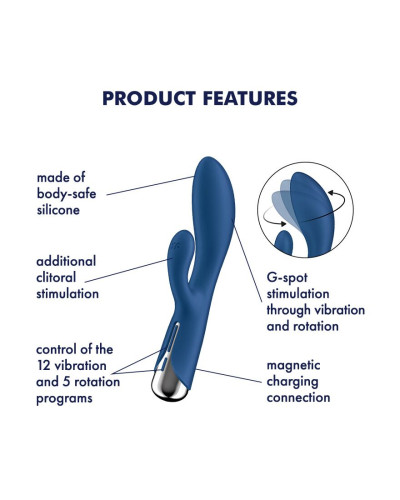 PRODUCT FEATURES

made of body-safe silicone

additional clitoral stimulation

control of the 12 vibration and 5 rotation programs

G-spot stimulation through vibration and rotation

magnetic charging connection